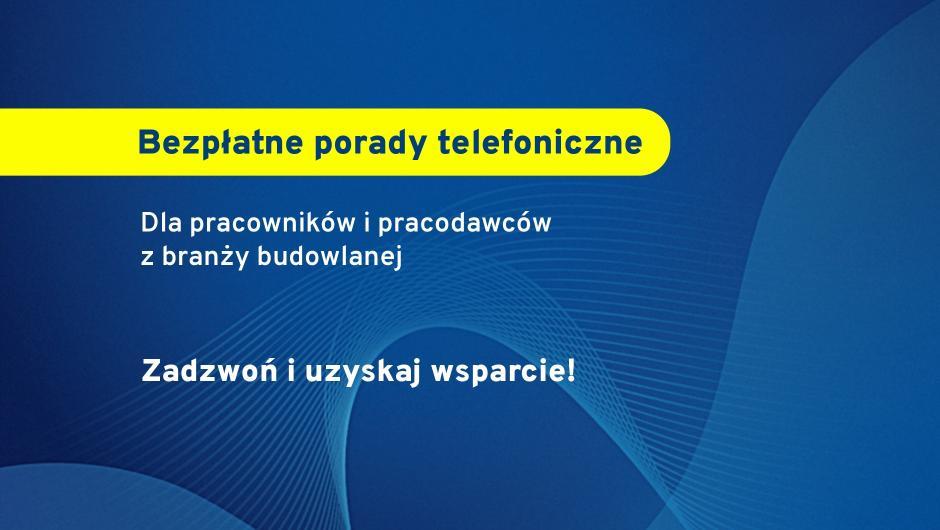 Bezpłatne porady telefoniczne

Dla pracowników i pracodawców z branży budowlanej

Zadzwoń i uzyskaj wsparcie!